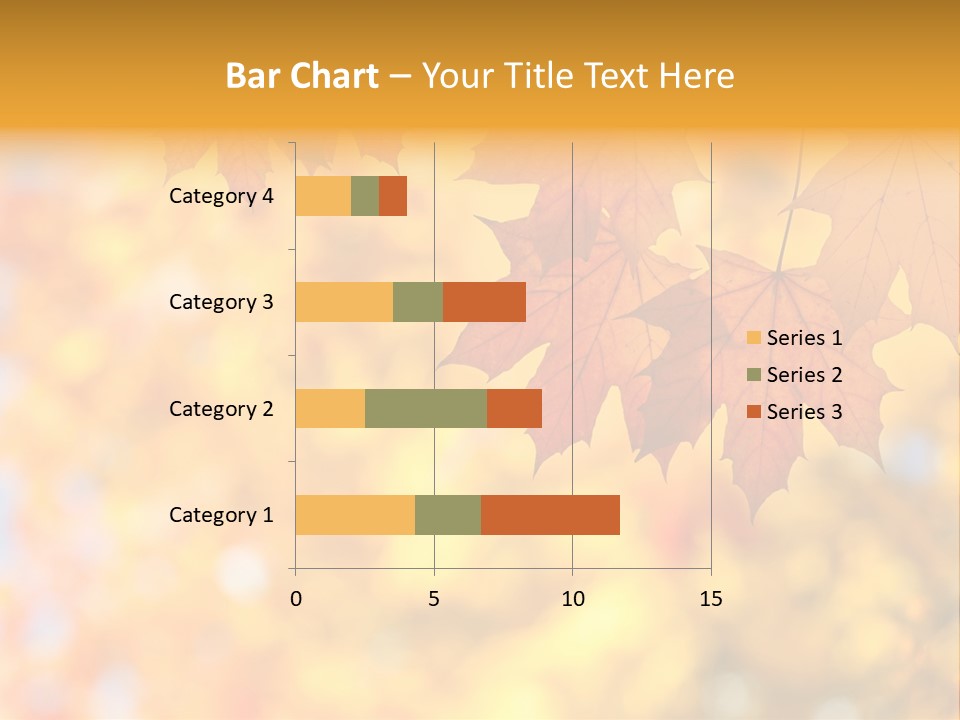 Bar Chart – Your Title Text Here

Category 4
Category 3
Category 2
Category 1

0
5
10
15

Series 1
Series 2
Series 3